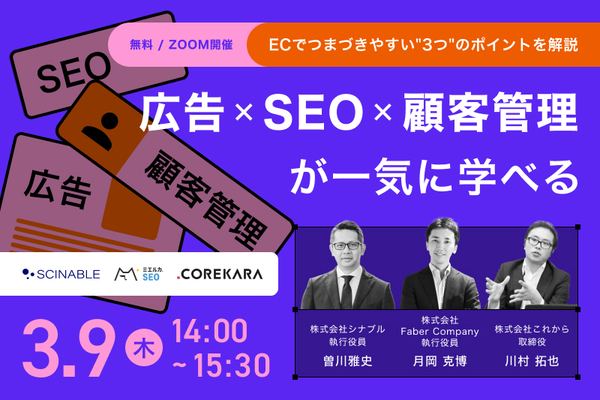 無料 / ZOOM開催

ECでつまづきやすい"3つ"のポイントを解説

SEO

広告

顧客管理

広告×SEO×顧客管理が一気に学べる

SCINABLE

ミエルカ SEO

.COREKARA

3.9 木 14:00 ~15:30

株式会社シナブル 執行役員 曽川雅史

株式会社 Faber Company 執行役員 月岡 克博

株式会社これから 取締役 川村 拓也